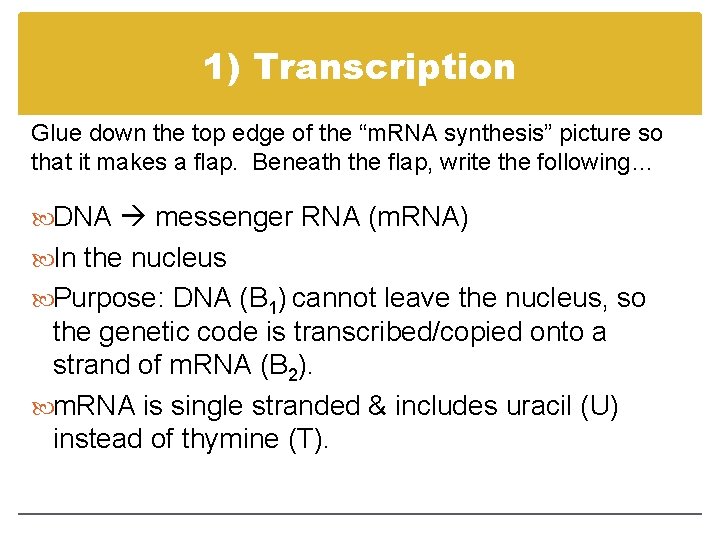 1) Transcription

Glue down the top edge of the “mRNA synthesis” picture so that it makes a flap. Beneath the flap, write the following…

DNA → messenger RNA (mRNA)

In the nucleus

Purpose: DNA ($B_1$) cannot leave the nucleus, so the genetic code is transcribed/copied onto a strand of mRNA ($B_2$).

mRNA is single stranded & includes uracil (U) instead of thymine (T).